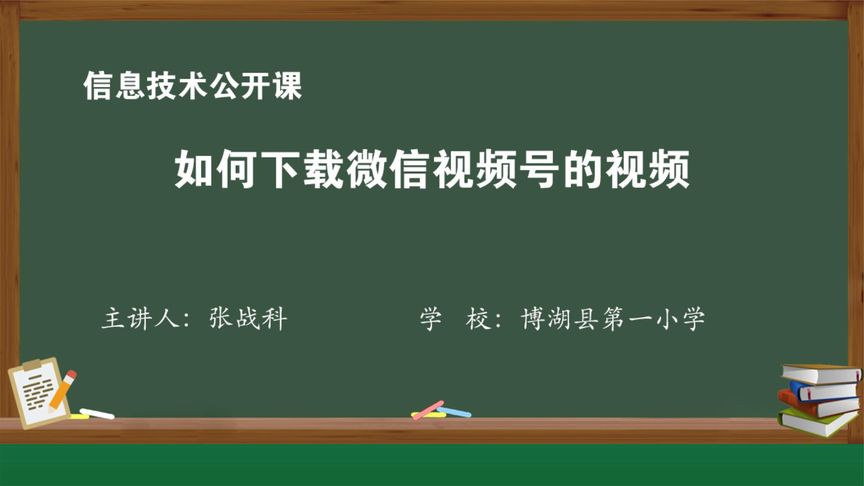 信息技术公开课

如何下载微信视频号的视频

主讲人：张战科

学　校：博湖县第一小学